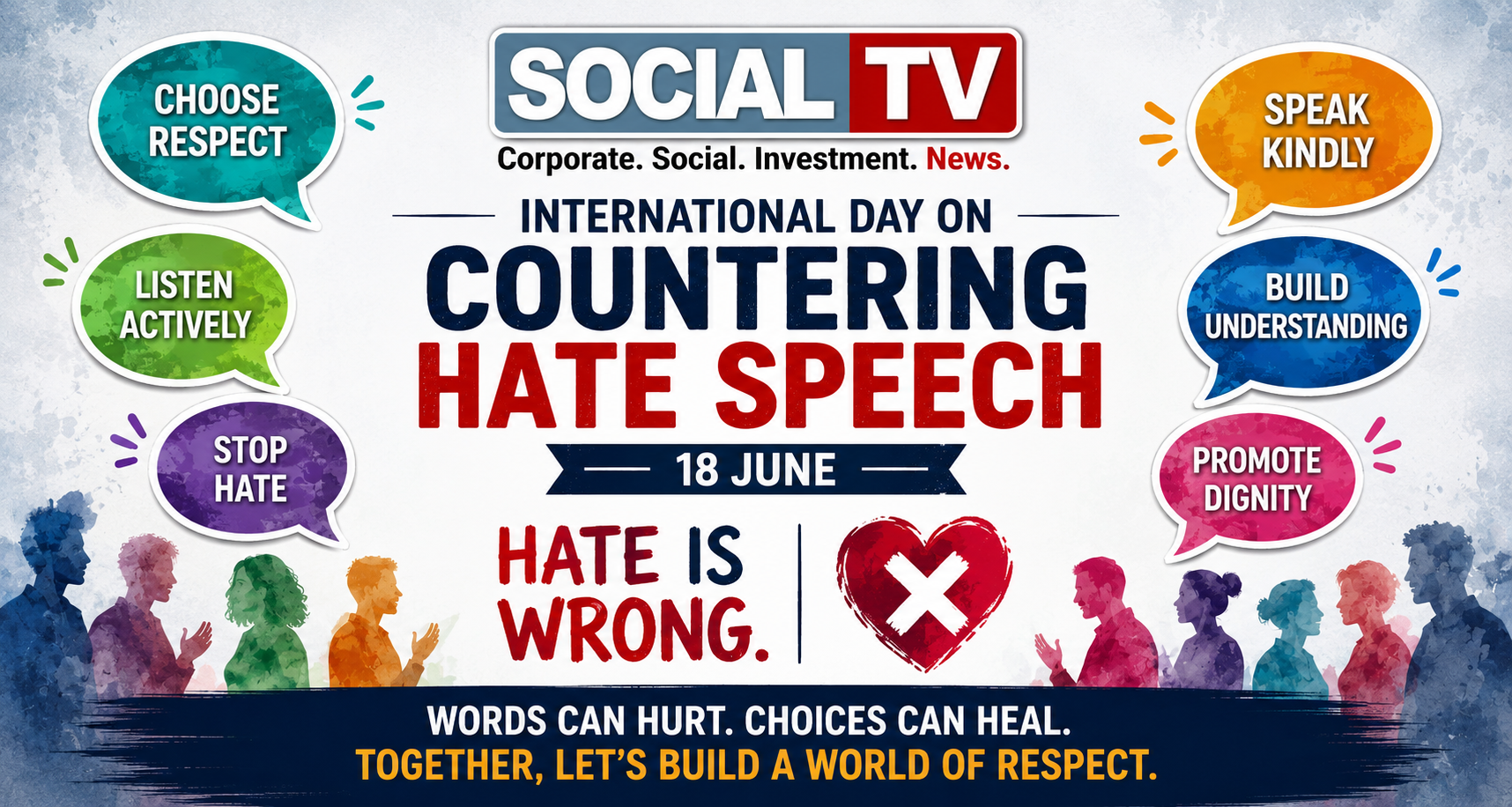 CHOOSE RESPECT

LISTEN ACTIVELY

STOP HATE

SOCIAL TV

Corporate. Social. Investment. News.

INTERNATIONAL DAY ON

COUNTERING HATE SPEECH

18 JUNE

HATE IS WRONG.

SPEAK KINDLY

BUILD UNDERSTANDING

PROMOTE DIGNITY

WORDS CAN HURT. CHOICES CAN HEAL.
TOGETHER, LET'S BUILD A WORLD OF RESPECT.